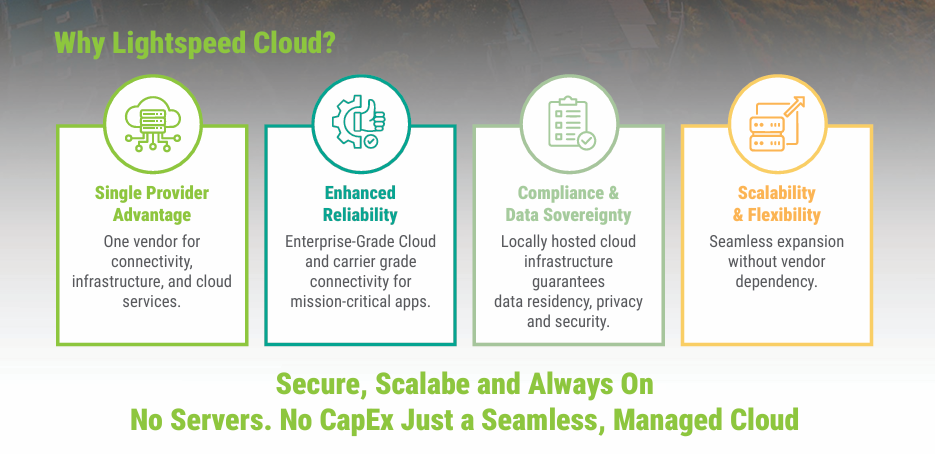 Why Lightspeed Cloud?

Single Provider Advantage

One vendor for connectivity, infrastructure, and cloud services.

Enhanced Reliability

Enterprise-Grade Cloud and carrier grade connectivity for mission-critical apps.

Compliance & Data Sovereignty

Locally hosted cloud infrastructure guarantees data residency, privacy and security.

Scalability & Flexibility

Seamless expansion without vendor dependency.

Secure, Scalabe and Always On
No Servers. No CapEx Just a Seamless, Managed Cloud